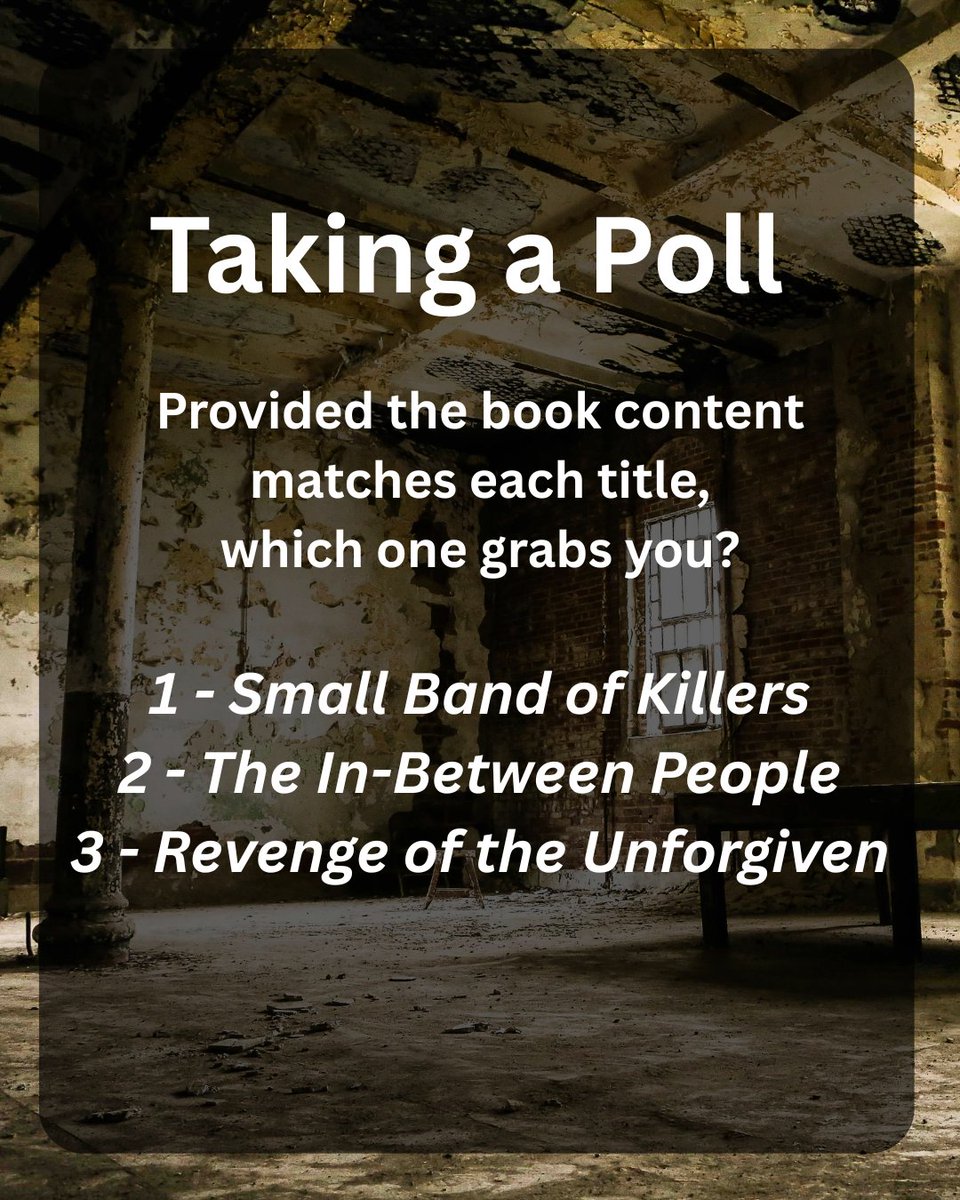 Taking a Poll

Provided the book content matches each title, which one grabs you?

1 - Small Band of Killers
2 - The In-Between People
3 - Revenge of the Unforgiven